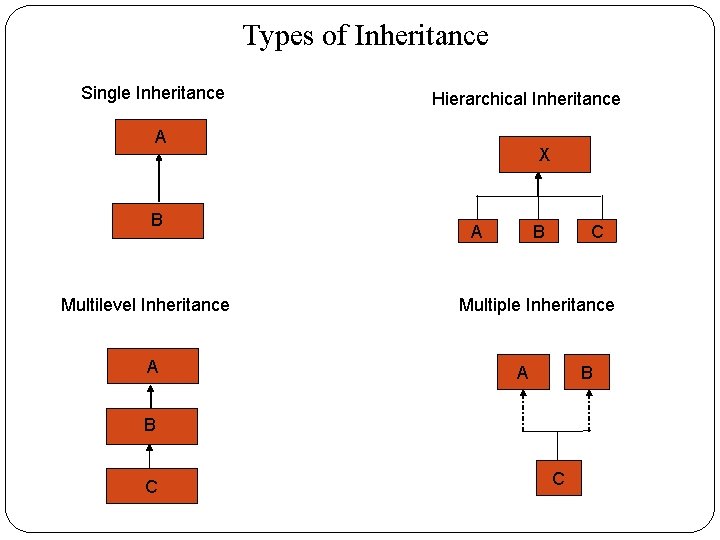 Types of Inheritance

Single Inheritance

A

B

Hierarchical Inheritance

X

A

B

C

Multilevel Inheritance

A

B

C

Multiple Inheritance

A

B

C